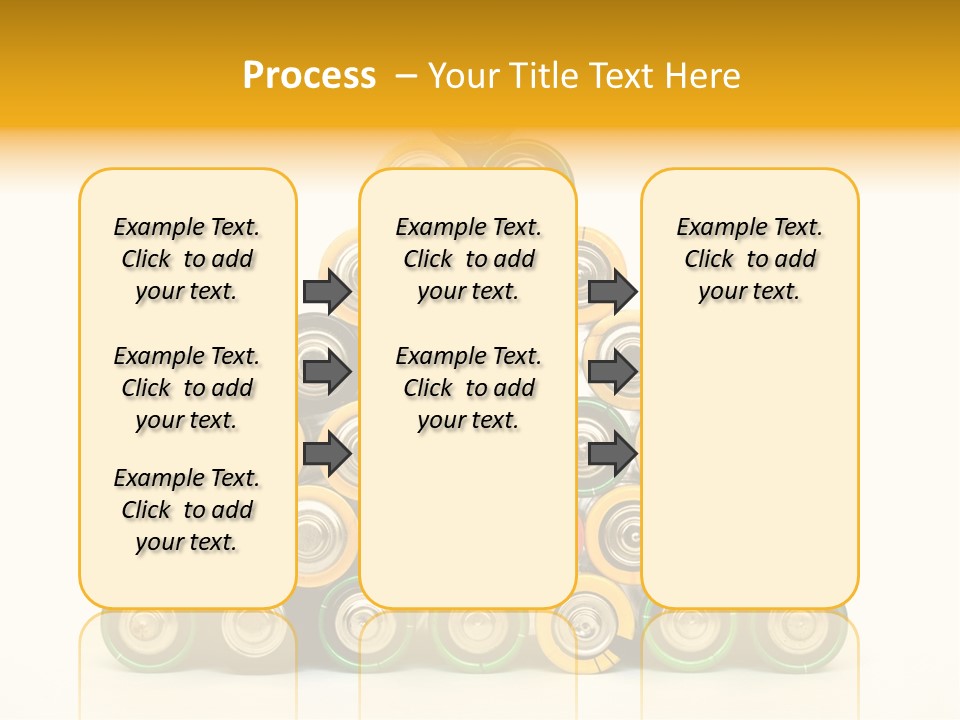 Process – Your Title Text Here

Example Text. Click to add your text.

Example Text. Click to add your text.

Example Text. Click to add your text.

Example Text. Click to add your text.

Example Text. Click to add your text.

Example Text. Click to add your text.